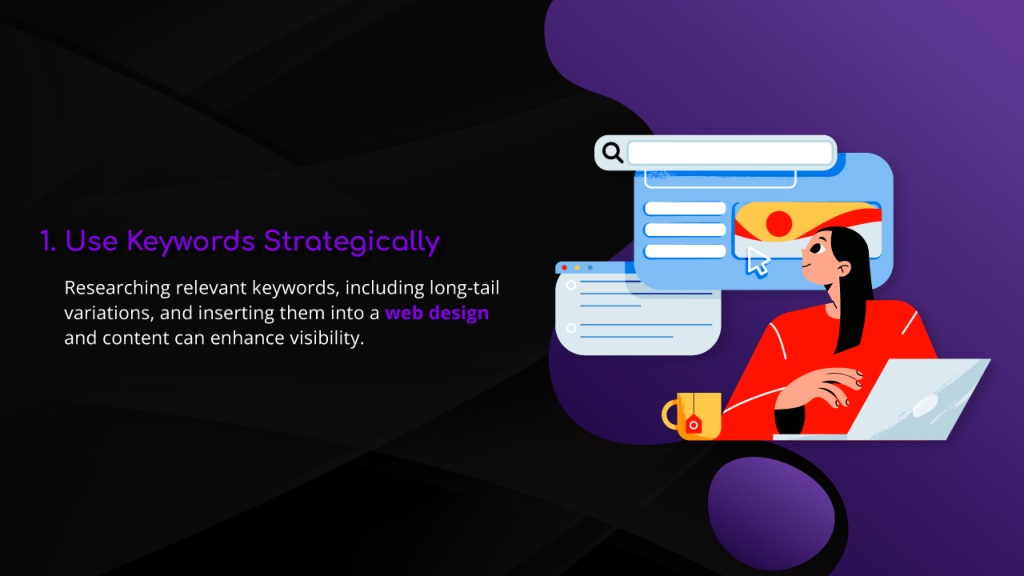 1. Use Keywords Strategically

Researching relevant keywords, including long-tail variations, and inserting them into a web design and content can enhance visibility.